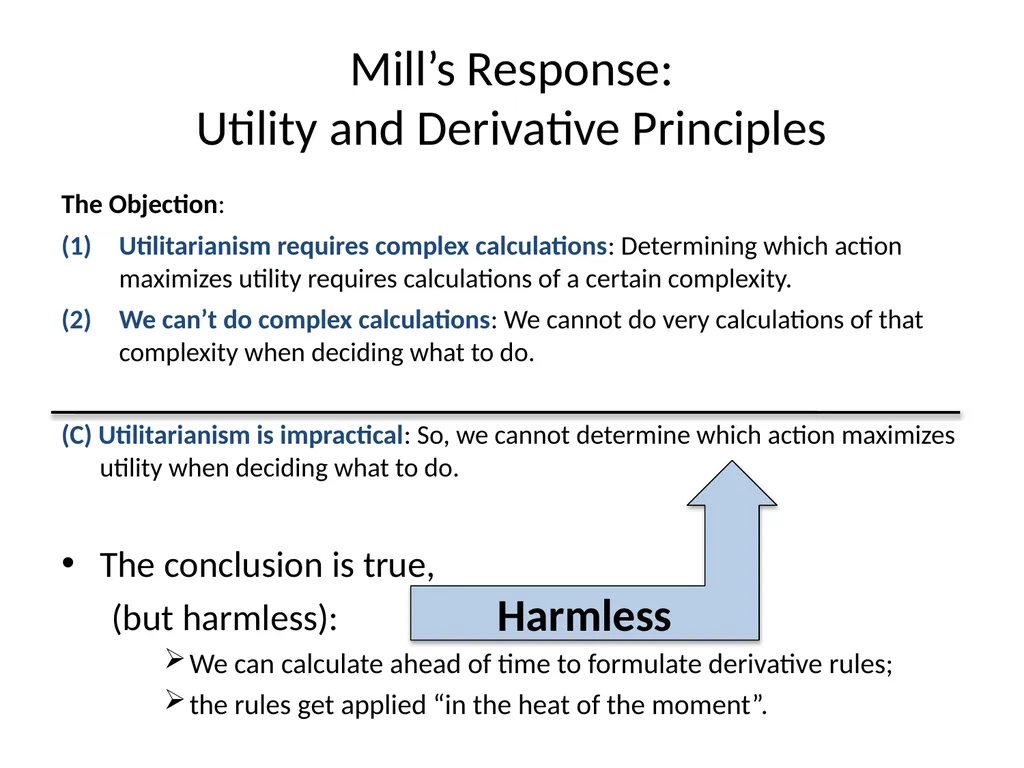 Mill’s Response:
Utility and Derivative Principles

The Objection:

(1) Utilitarianism requires complex calculations: Determining which action maximizes utility requires calculations of a certain complexity.

(2) We can’t do complex calculations: We cannot do very calculations of that complexity when deciding what to do.

(C) Utilitarianism is impractical: So, we cannot determine which action maximizes utility when deciding what to do.

• The conclusion is true,
(but harmless):

Harmless

➢ We can calculate ahead of time to formulate derivative rules;
➢ the rules get applied “in the heat of the moment”.